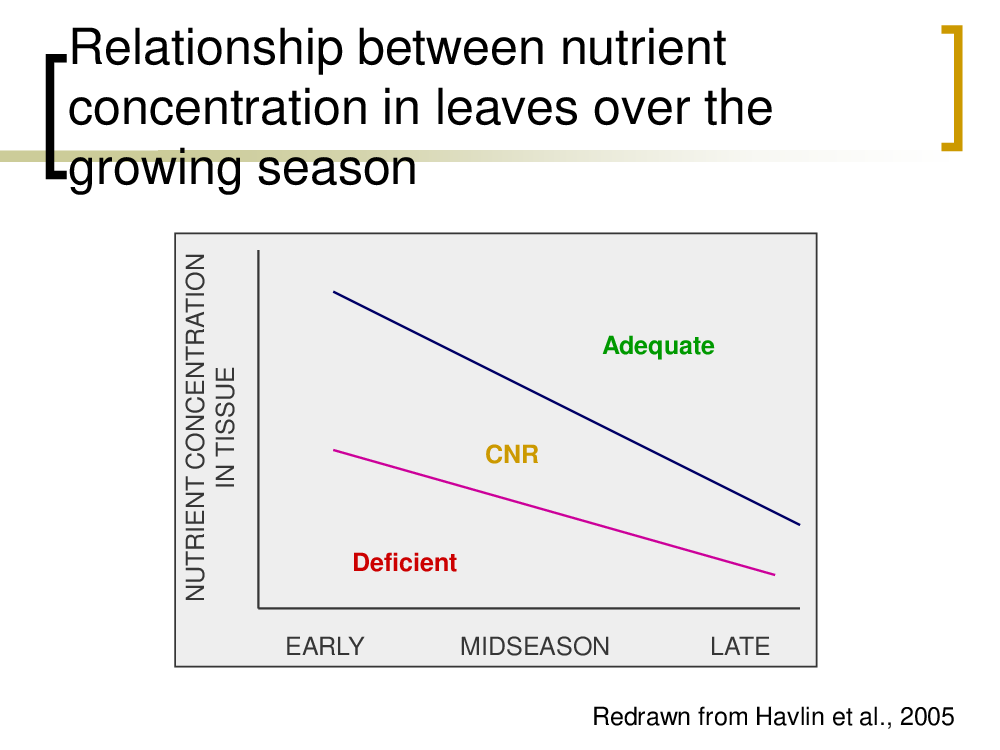 Relationship between nutrient concentration in leaves over the growing season

NUTRIENT CONCENTRATION IN TISSUE

Adequate

CNR

Deficient

EARLY MIDSEASON LATE

Redrawn from Havlin et al., 2005